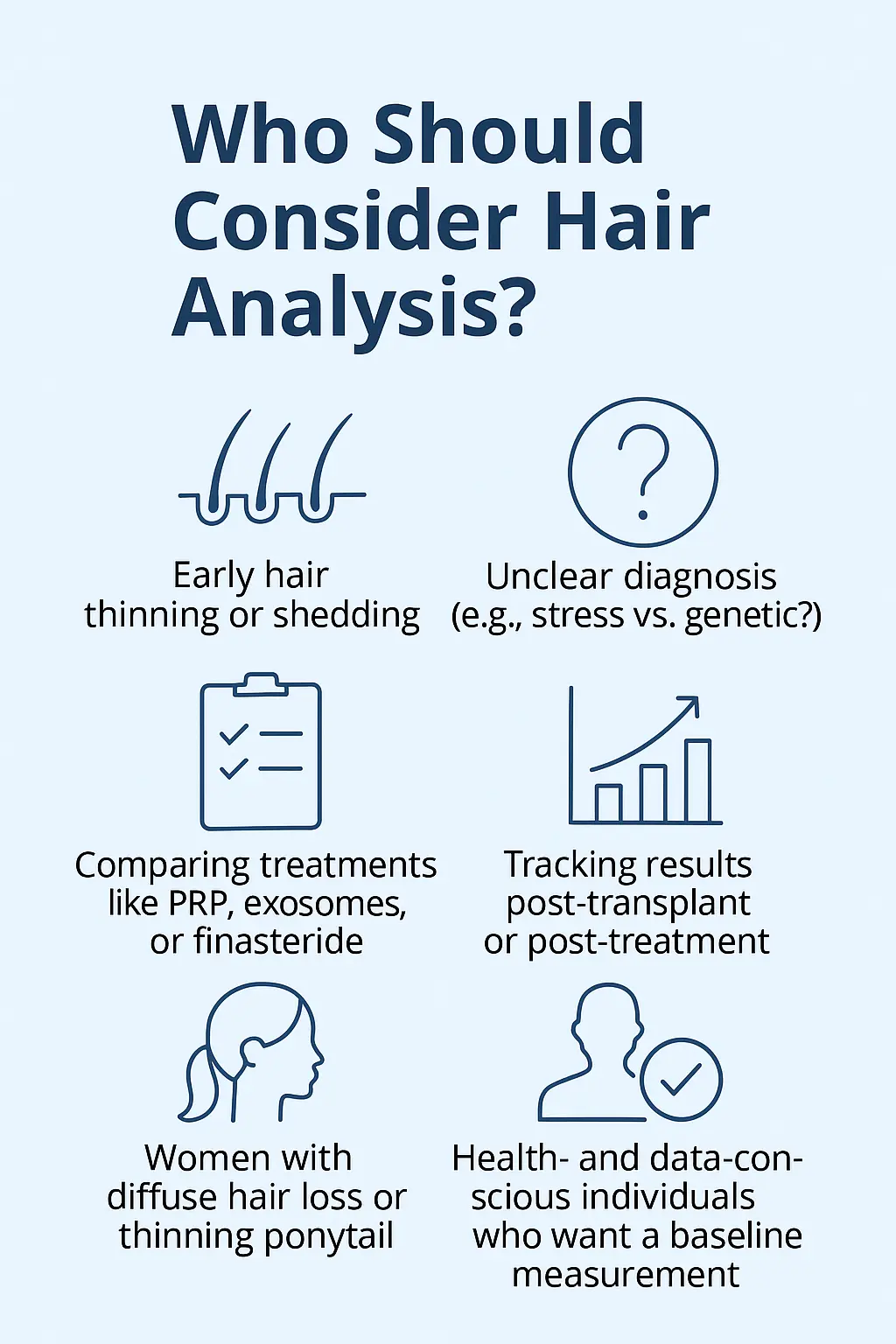 Who Should Consider Hair Analysis?

Early hair thinning or shedding

Unclear diagnosis (e.g., stress vs. genetic?)

Comparing treatments like PRP, exosomes, or finasteride

Tracking results post-transplant or post-treatment

Women with diffuse hair loss or thinning ponytail

Health- and data-conscious individuals who want a baseline measurement